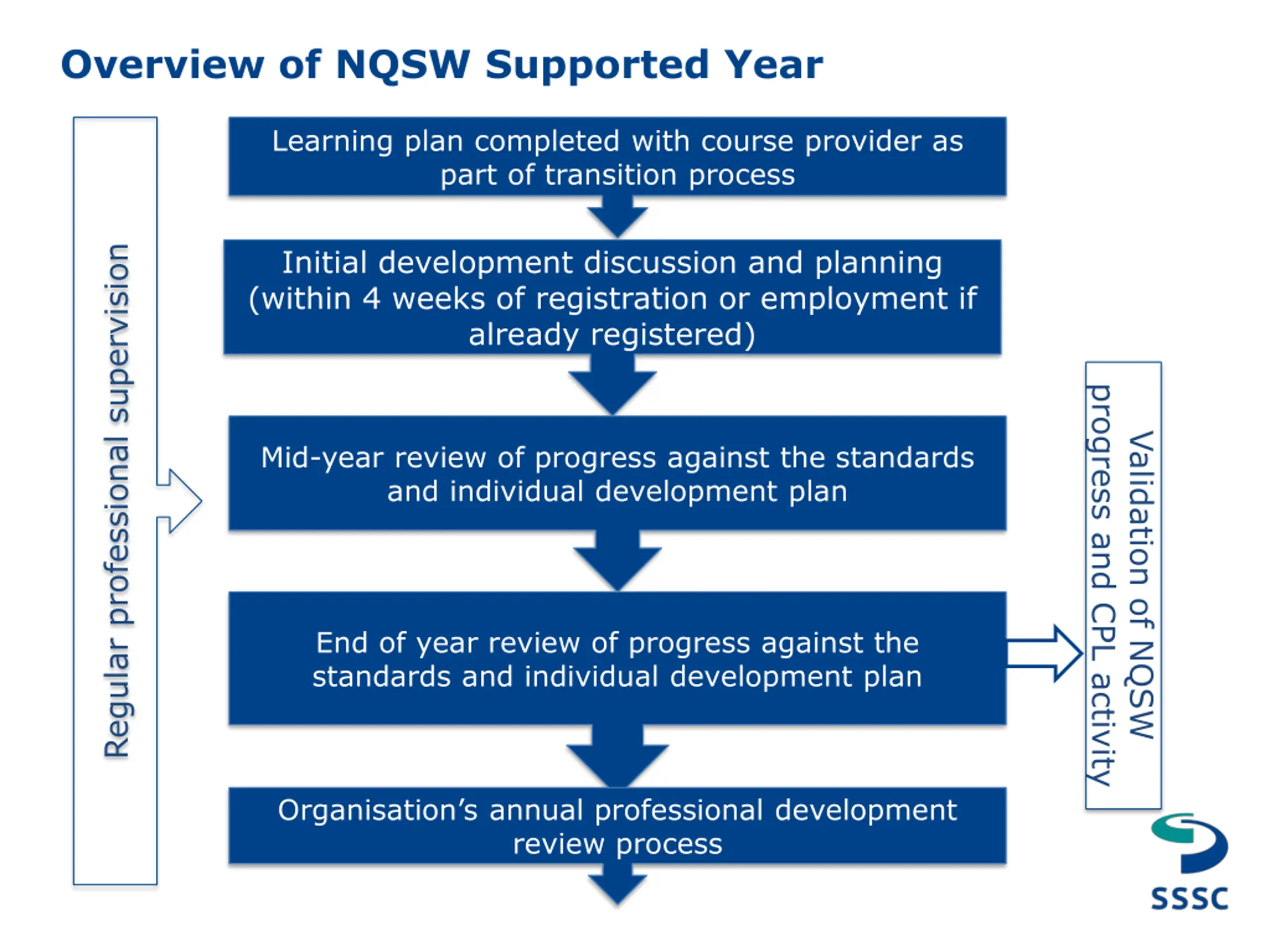 Overview of NQSW Supported Year

Regular professional supervision

Learning plan completed with course provider as part of transition process

Initial development discussion and planning (within 4 weeks of registration or employment if already registered)

Mid-year review of progress against the standards and individual development plan

End of year review of progress against the standards and individual development plan

Organisation's annual professional development review process

Validation of NQSW progress and CPL activity

SSSC